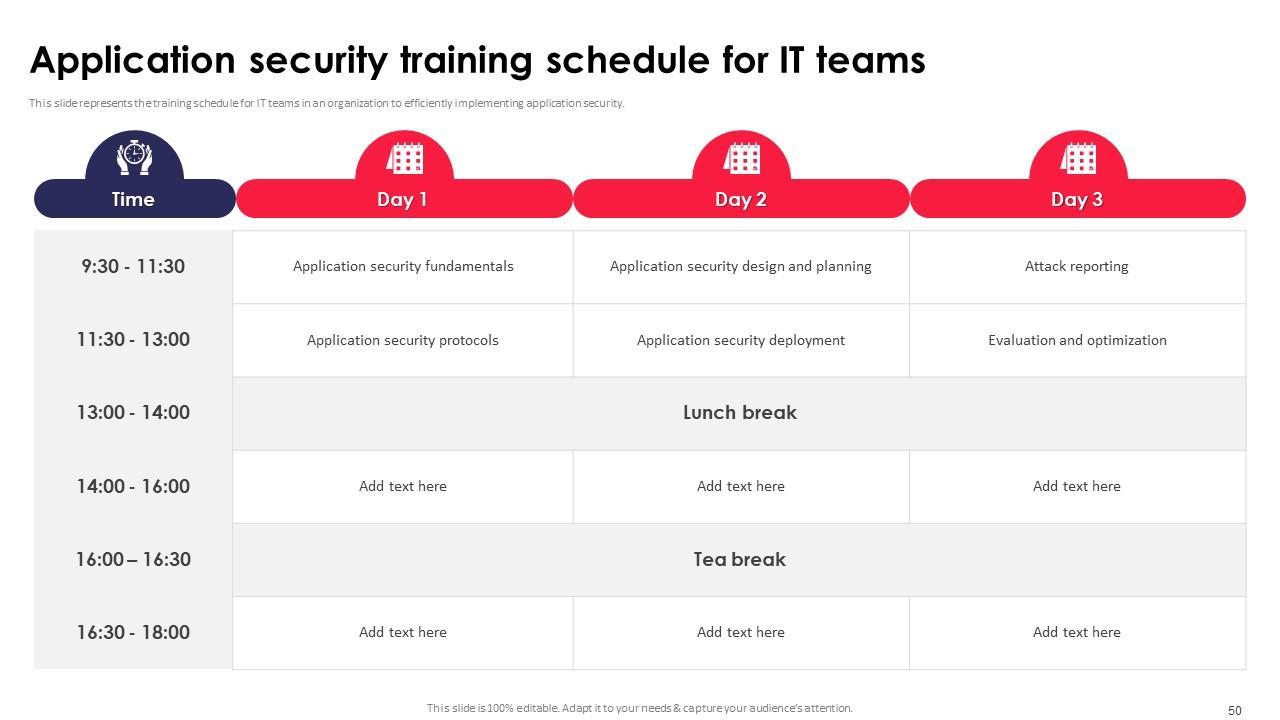 Application security training schedule for IT teams

This slide represents the training schedule for IT teams in an organization to efficiently implementing application security.

| Time | Day 1 | Day 2 | Day 3 |
|---|---|---|---|
| 9:30 - 11:30 | Application security fundamentals | Application security design and planning | Attack reporting |
| 11:30 - 13:00 | Application security protocols | Application security deployment | Evaluation and optimization |
| 13:00 - 14:00 | Lunch break | | |
| 14:00 - 16:00 | Add text here | Add text here | Add text here |
| 16:00 – 16:30 | Tea break | | |
| 16:30 - 18:00 | Add text here | Add text here | Add text here |

This slide is 100% editable. Adapt it to your needs & capture your audience's attention.

50